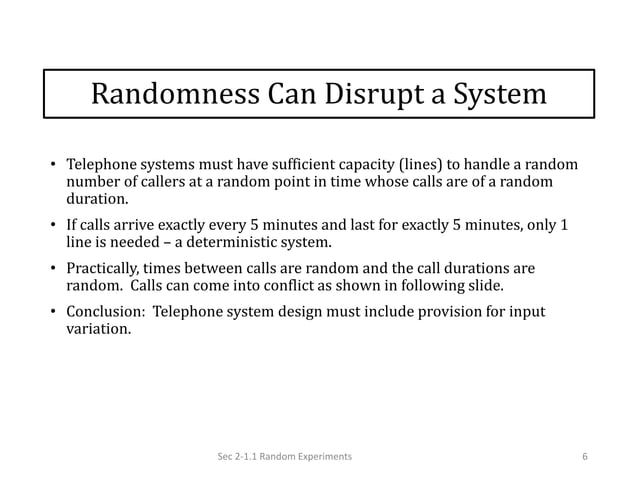 Randomness Can Disrupt a System

• Telephone systems must have sufficient capacity (lines) to handle a random number of callers at a random point in time whose calls are of a random duration.

• If calls arrive exactly every 5 minutes and last for exactly 5 minutes, only 1 line is needed – a deterministic system.

• Practically, times between calls are random and the call durations are random. Calls can come into conflict as shown in following slide.

• Conclusion: Telephone system design must include provision for input variation.

Sec 2-1.1 Random Experiments

6